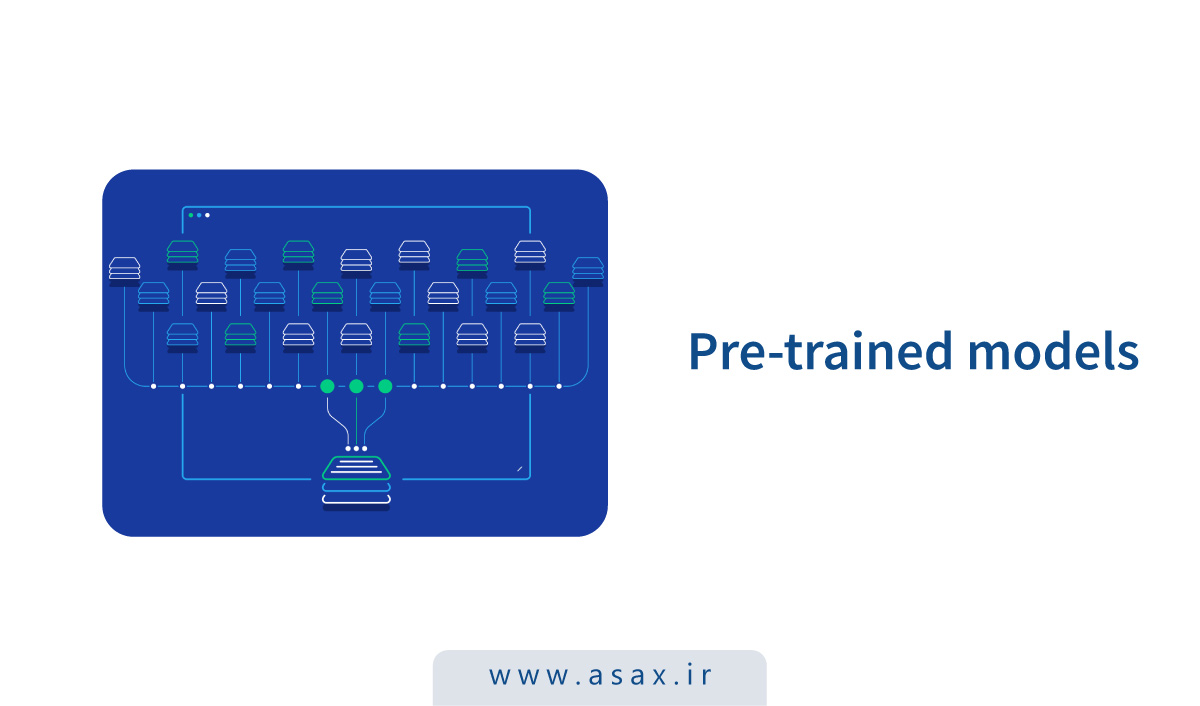 Pre-trained models

www.asax.ir